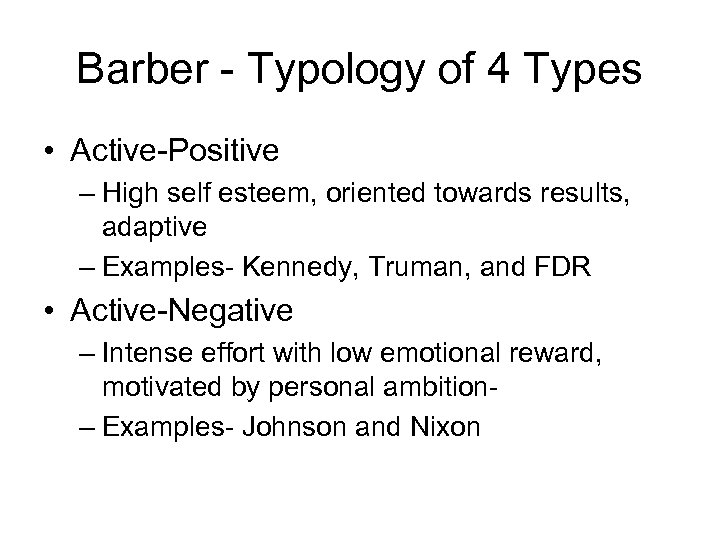 Barber - Typology of 4 Types

• Active-Positive
– High self esteem, oriented towards results, adaptive
– Examples- Kennedy, Truman, and FDR

• Active-Negative
– Intense effort with low emotional reward, motivated by personal ambition-
– Examples- Johnson and Nixon